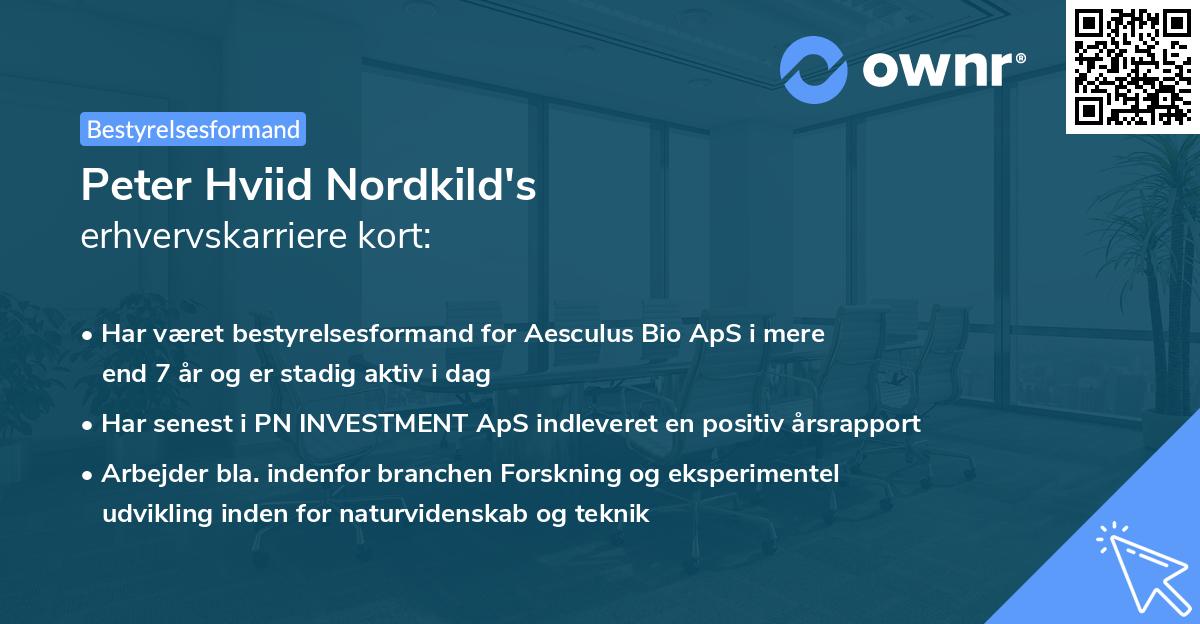 ownr®

Bestyrelsesformand

Peter Hviid Nordkild's
erhvervskarriere kort:

• Har været bestyrelsesformand for Aesculus Bio ApS i mere end 7 år og er stadig aktiv i dag

• Har senest i PN INVESTMENT ApS indleveret en positiv årsrapport

• Arbejder bla. indenfor branchen Forskning og eksperimentel udvikling inden for naturvidenskab og teknik